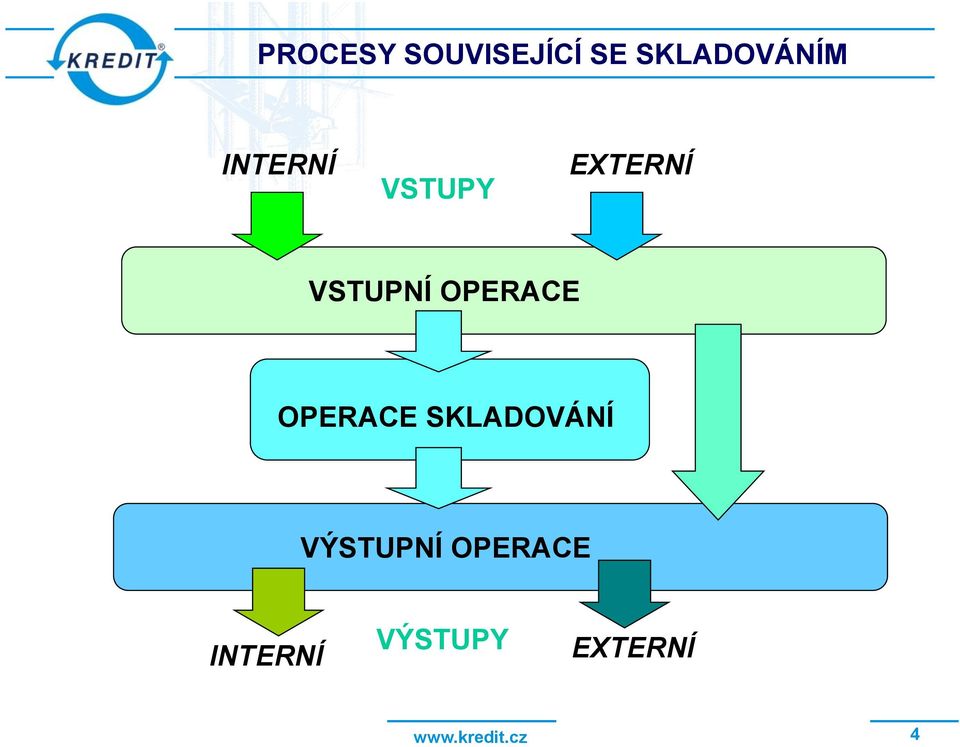 KREDIT®

PROCESY SOUVISEJÍCÍ SE SKLADOVÁNÍM

INTERNÍ

VSTUPY

EXTERNÍ

VSTUPNÍ OPERACE

OPERACE SKLADOVÁNÍ

VÝSTUPNÍ OPERACE

INTERNÍ

VÝSTUPY

EXTERNÍ

www.kredit.cz

4